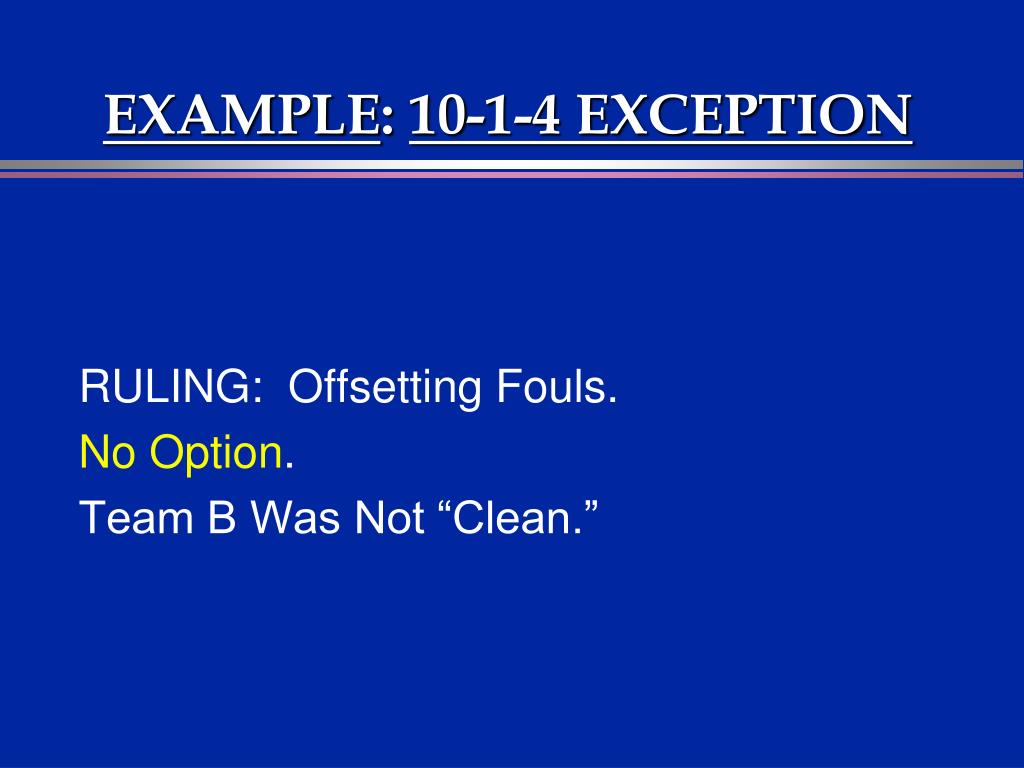 EXAMPLE: 10-1-4 EXCEPTION

RULING: Offsetting Fouls.
No Option.
Team B Was Not “Clean.”